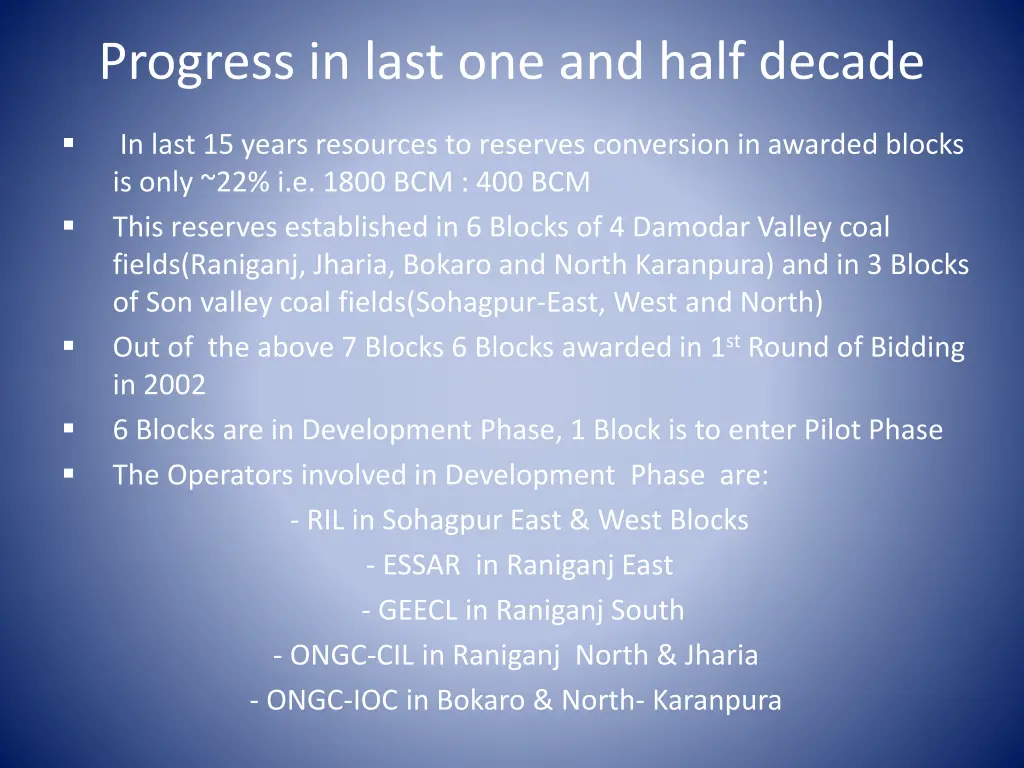 Progress in last one and half decade

▪ In last 15 years resources to reserves conversion in awarded blocks is only ~22% i.e. 1800 BCM : 400 BCM

▪ This reserves established in 6 Blocks of 4 Damodar Valley coal fields(Raniganj, Jharia, Bokaro and North Karanpura) and in 3 Blocks of Son valley coal fields(Sohagpur-East, West and North)

▪ Out of the above 7 Blocks 6 Blocks awarded in 1$^{st}$ Round of Bidding in 2002

▪ 6 Blocks are in Development Phase, 1 Block is to enter Pilot Phase

▪ The Operators involved in Development Phase are:

- RIL in Sohagpur East & West Blocks

- ESSAR in Raniganj East

- GEECL in Raniganj South

- ONGC-CIL in Raniganj North & Jharia

- ONGC-IOC in Bokaro & North- Karanpura